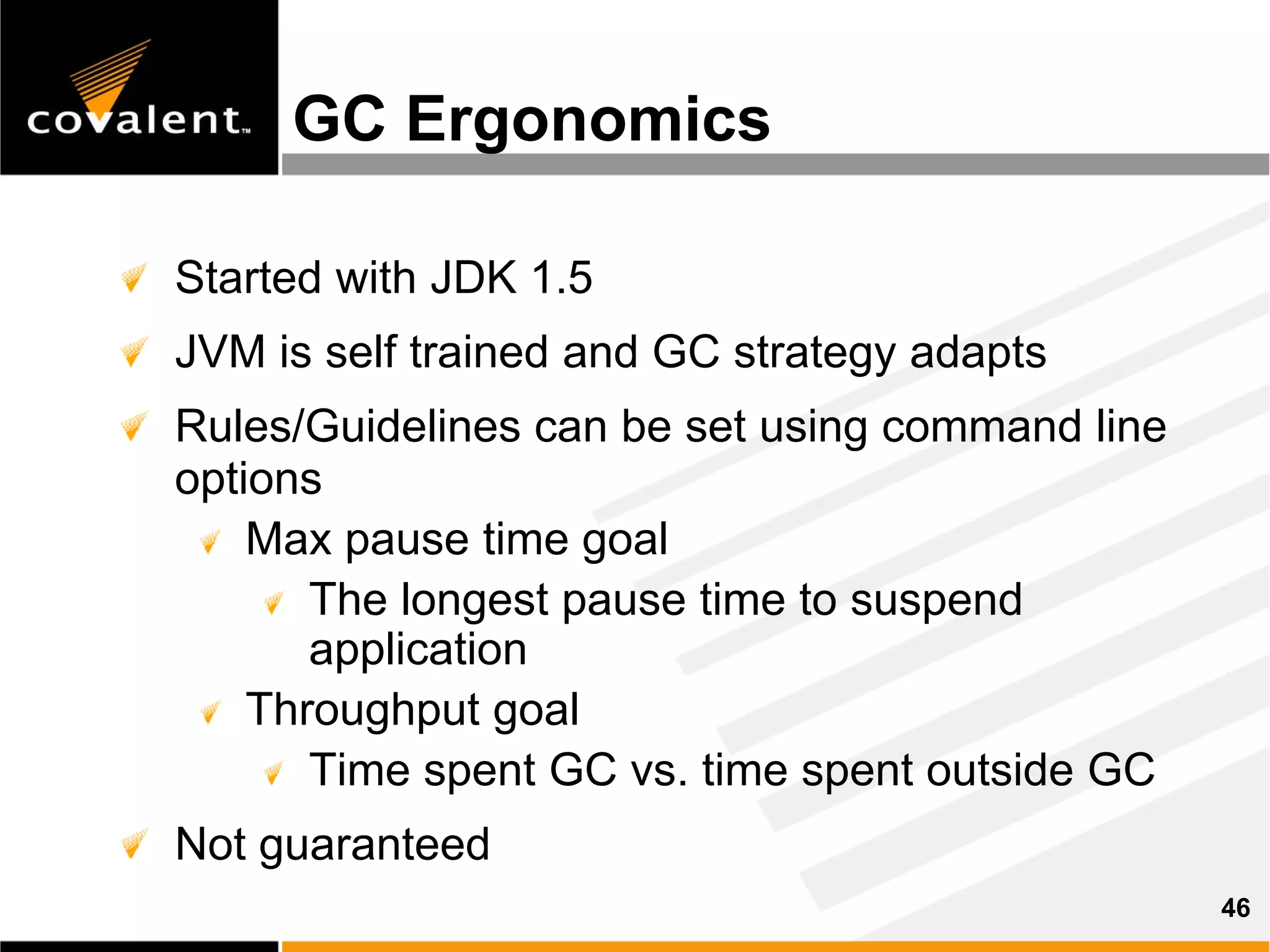 covalent™

GC Ergonomics

Started with JDK 1.5

JVM is self trained and GC strategy adapts

Rules/Guidelines can be set using command line options

Max pause time goal

The longest pause time to suspend application

Throughput goal

Time spent GC vs. time spent outside GC

Not guaranteed

46